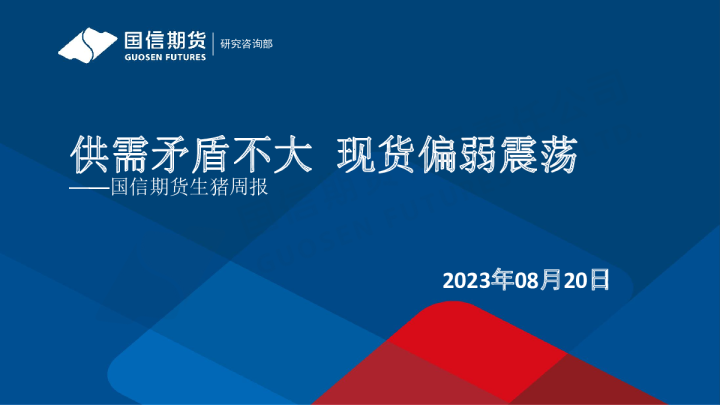 国信期货
GUOSEN FUTURES
研究咨询部

供需矛盾不大 现货偏弱震荡
——国信期货生猪周报

2023年08月20日